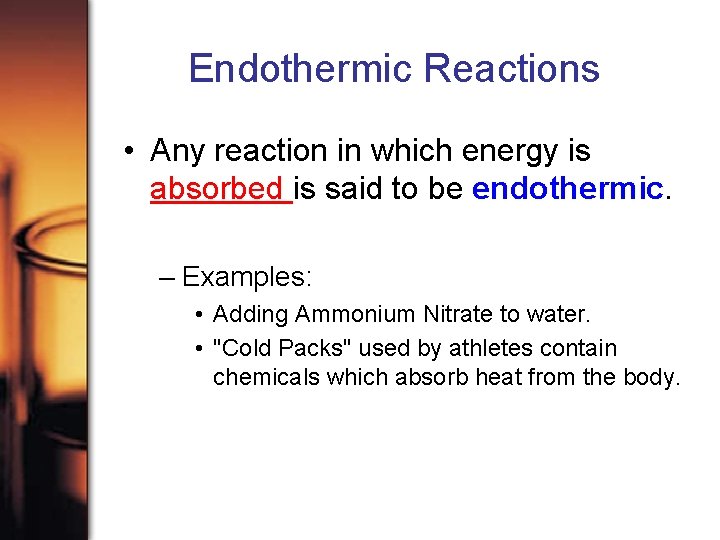 Endothermic Reactions

• Any reaction in which energy is absorbed is said to be endothermic.

– Examples:

• Adding Ammonium Nitrate to water.

• "Cold Packs" used by athletes contain chemicals which absorb heat from the body.